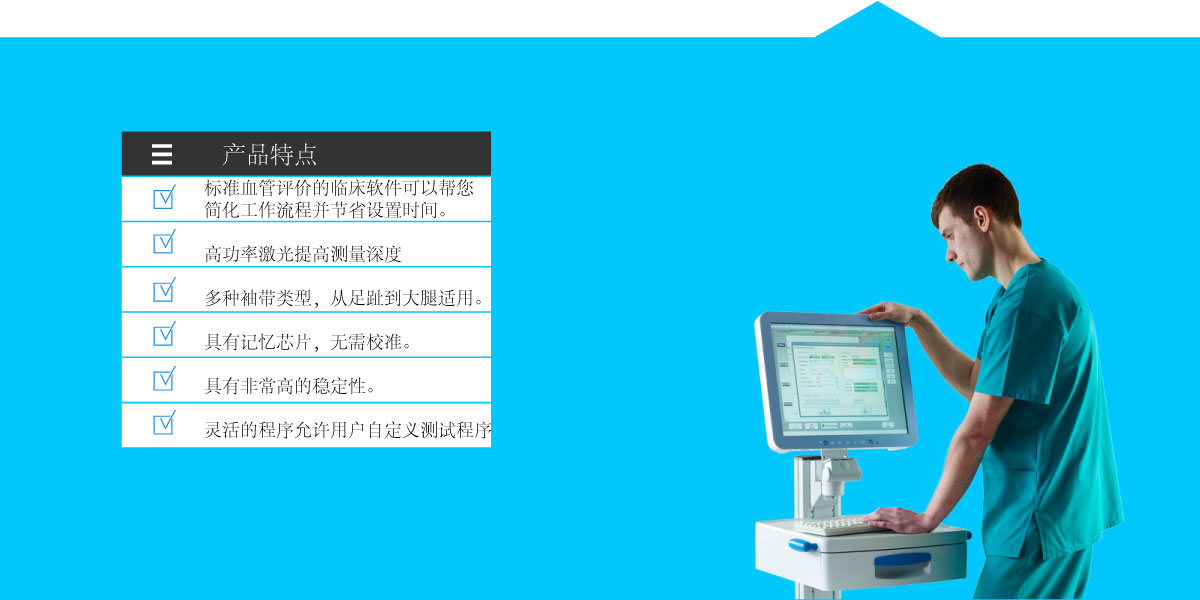 产品特点

标准血管评价的临床软件可以帮您简化工作流程并节省设置时间。

高功率激光提高测量深度

多种袖带类型，从足趾到大腿适用。

具有记忆芯片，无需校准。

具有非常高的稳定性。

灵活的程序允许用户自定义测试程序